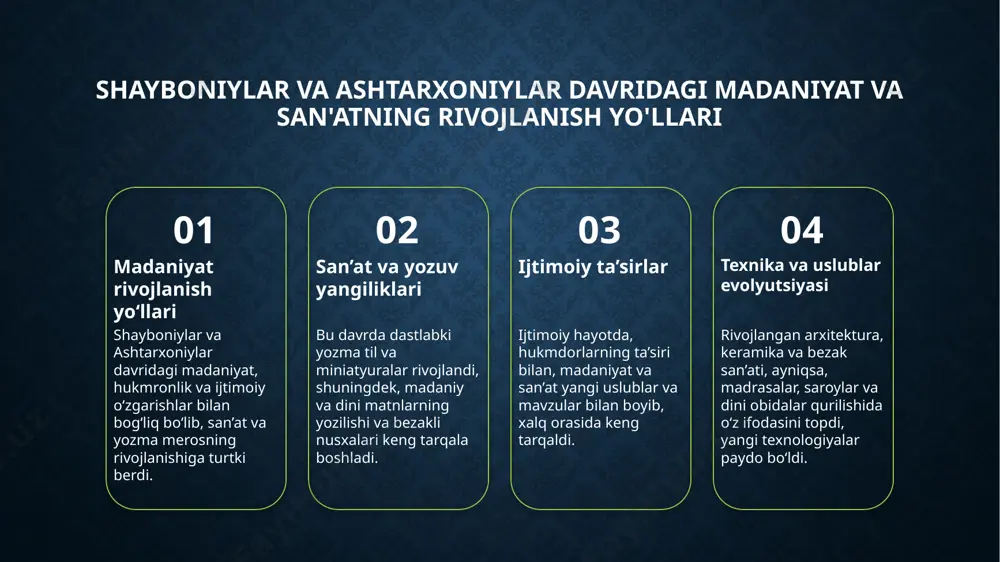 SHAYBONIYLAR VA ASHTARXONIYLAR DAVRIDAGI MADANIYAT VA SAN'ATNING RIVOJLANISH YO'LLARI

01

Madaniyat rivojlanish yo‘llari

Shayboniylar va Ashtarxoniylar davridagi madaniyat, hukmronlik va ijtimoiy o‘zgarishlar bilan bog‘liq bo‘lib, san’at va yozma merosning rivojlanishiga turtki berdi.

02

San’at va yozuv yangiliklari

Bu davrda dastlabki yozma til va miniatyuralar rivojlandi, shuningdek, madaniy va dini matnlarning yozilishi va bezakli nusxalari keng tarqala boshladi.

03

Ijtimoiy ta’sirlar

Ijtimoiy hayotda, hukmdorlarning ta’siri bilan, madaniyat va san’at yangi uslublar va mavzular bilan boyib, xalq orasida keng tarqaldi.

04

Texnika va uslublar evolyutsiyasi

Rivojlangan arxitektura, keramika va bezak san’ati, ayniqsa, madrasalar, saroylar va dini obidalar qurilishida o‘z ifodasini topdi, yangi texnologiyalar paydo bo‘ldi.